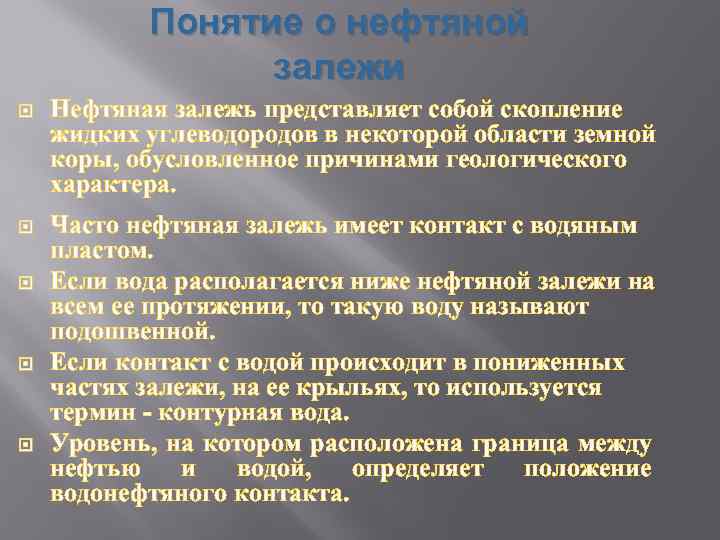 Понятие о нефтяной залежи

Нефтяная залежь представляет собой скопление жидких углеводородов в некоторой области земной коры, обусловленное причинами геологического характера.

Часто нефтяная залежь имеет контакт с водяным пластом.

Если вода располагается ниже нефтяной залежи на всем ее протяжении, то такую воду называют подошвенной.

Если контакт с водой происходит в пониженных частях залежи, на ее крыльях, то используется термин - контурная вода.

Уровень, на котором расположена граница между нефтью и водой, определяет положение водонефтяного контакта.